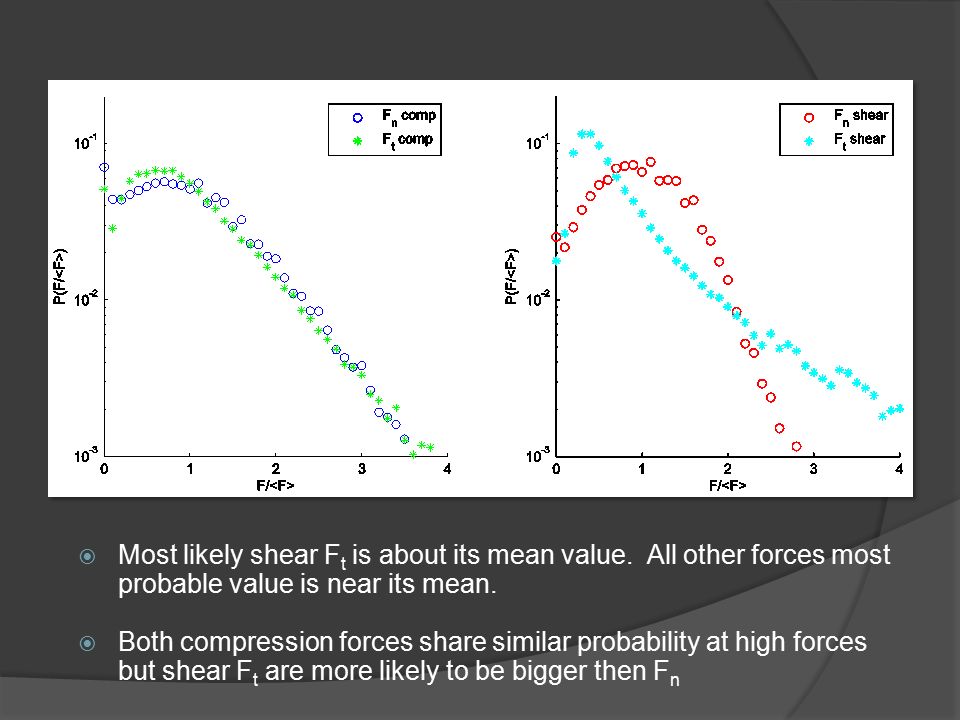 $F_n$ comp
$F_t$ comp

$10^{-1}$
$10^{-2}$
$10^{-3}$

P(F/<F>)

0 1 2 3 4

F/<F>

$F_n$ shear
$F_t$ shear

$10^{-1}$
$10^{-2}$
$10^{-3}$

P(F/<F>)

0 1 2 3 4

F/<F>

Most likely shear $F_t$ is about its mean value. All other forces most probable value is near its mean.

Both compression forces share similar probability at high forces but shear $F_t$ are more likely to be bigger then $F_n$